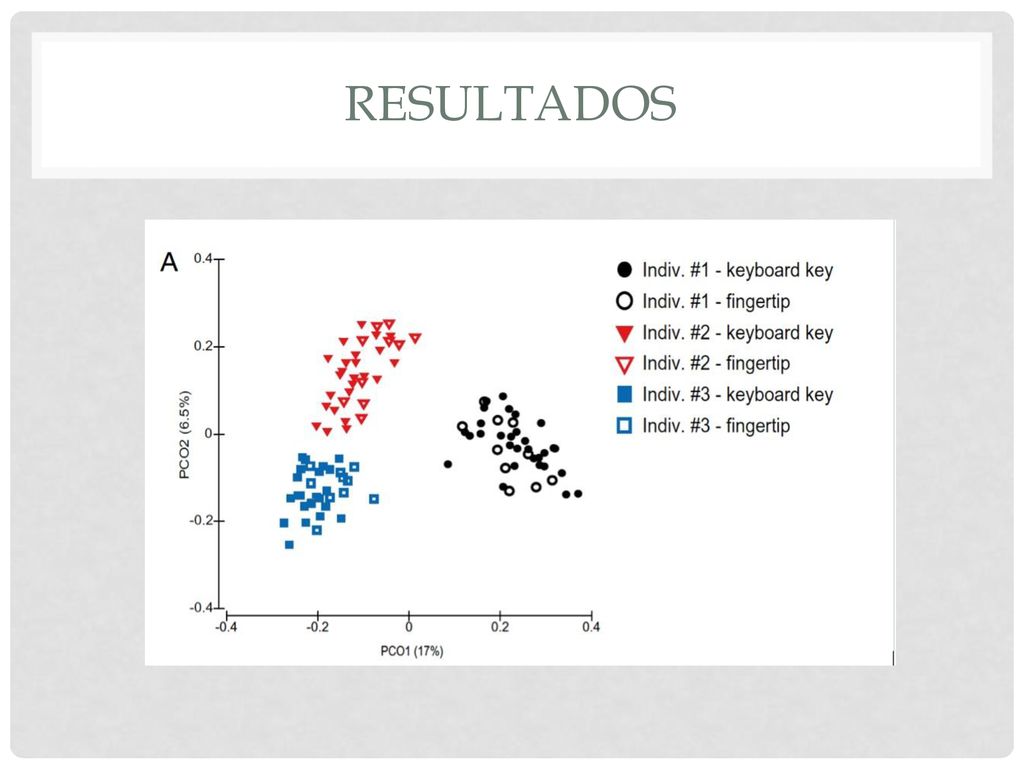 RESULTADOS

A

0.4
0.2
0
-0.2
-0.4

PCO2 (6.5%)

-0.4
-0.2
0
0.2
0.4

PCO1 (17%)

Indiv. #1 - keyboard key
Indiv. #1 - fingertip
Indiv. #2 - keyboard key
Indiv. #2 - fingertip
Indiv. #3 - keyboard key
Indiv. #3 - fingertip